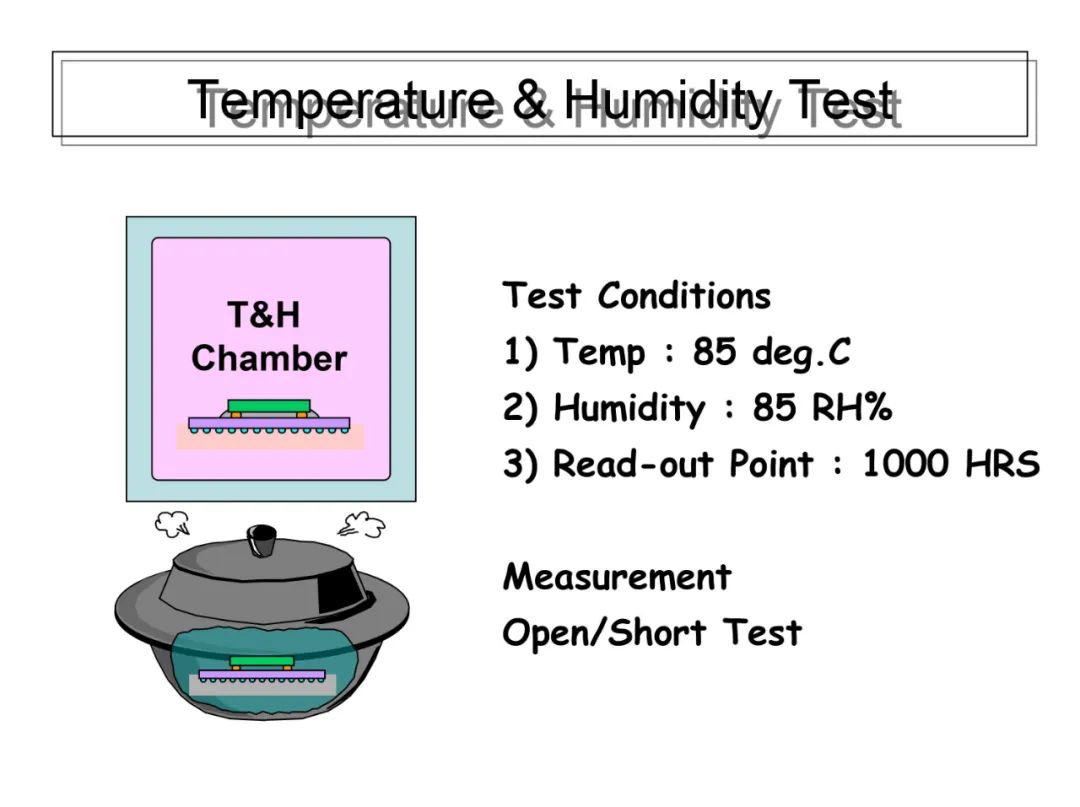 Temperature & Humidity Test

T&H Chamber

Test Conditions
1) Temp : 85 deg.C
2) Humidity : 85 RH%
3) Read-out Point : 1000 HRS

Measurement
Open/Short Test